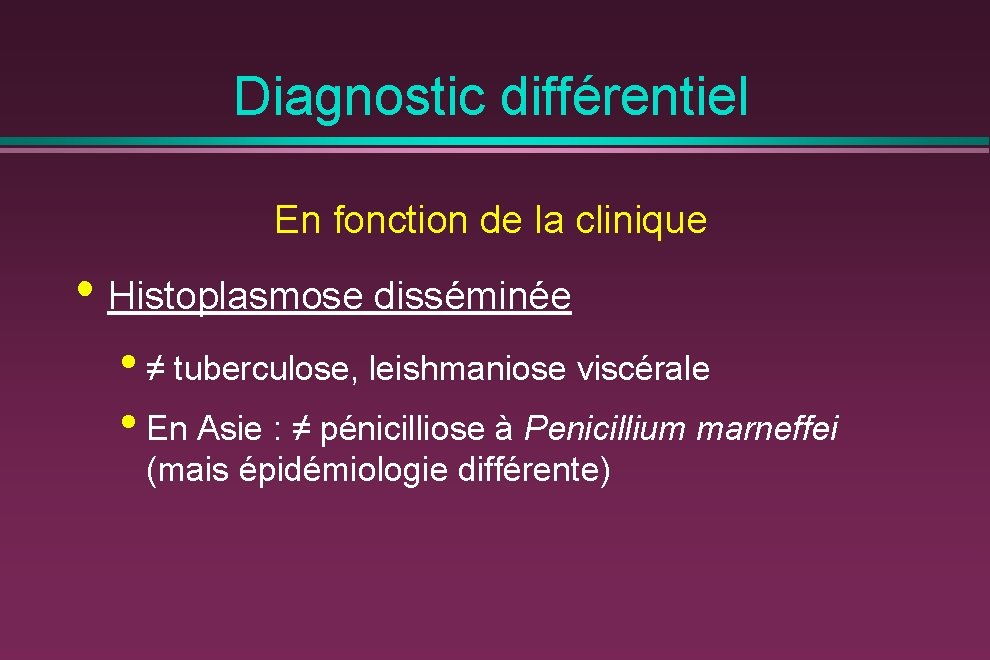 Diagnostic différentiel

En fonction de la clinique

• Histoplasmose disséminée

• ≠ tuberculose, leishmaniose viscérale

• En Asie : ≠ pénicilliose à Penicillium marneffei (mais épidémiologie différente)